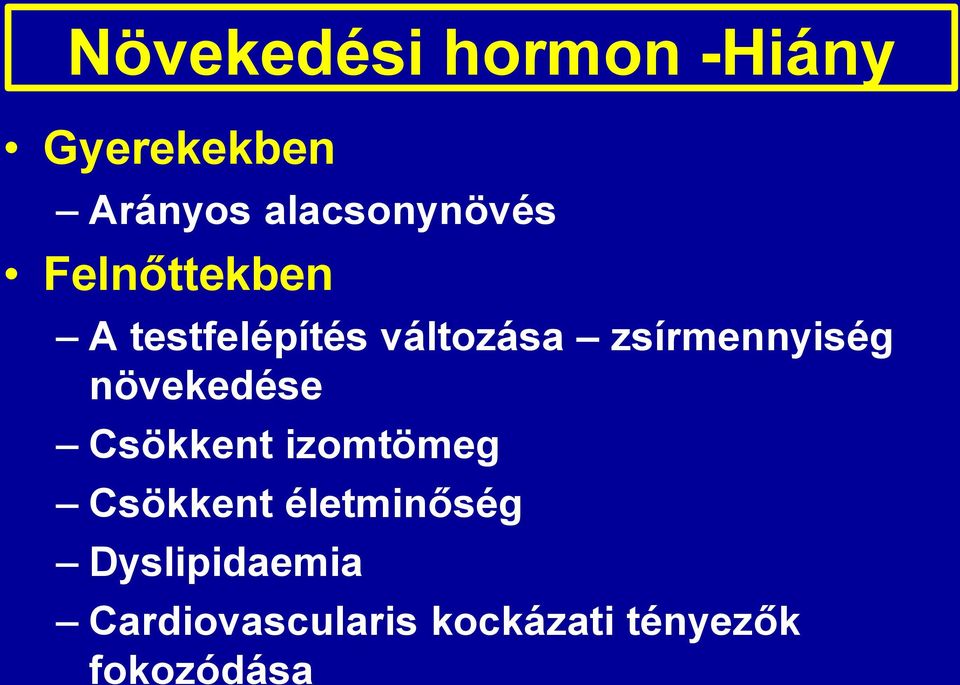 Növekedési hormon -Hiány

• Gyerekekben
– Arányos alacsonynövés
• Felnőttekben
– A testfelépítés változása – zsírmennyiség növekedése
– Csökkent izomtömeg
– Csökkent életminőség
– Dyslipidaemia
– Cardiovascularis kockázati tényezők fokozódása